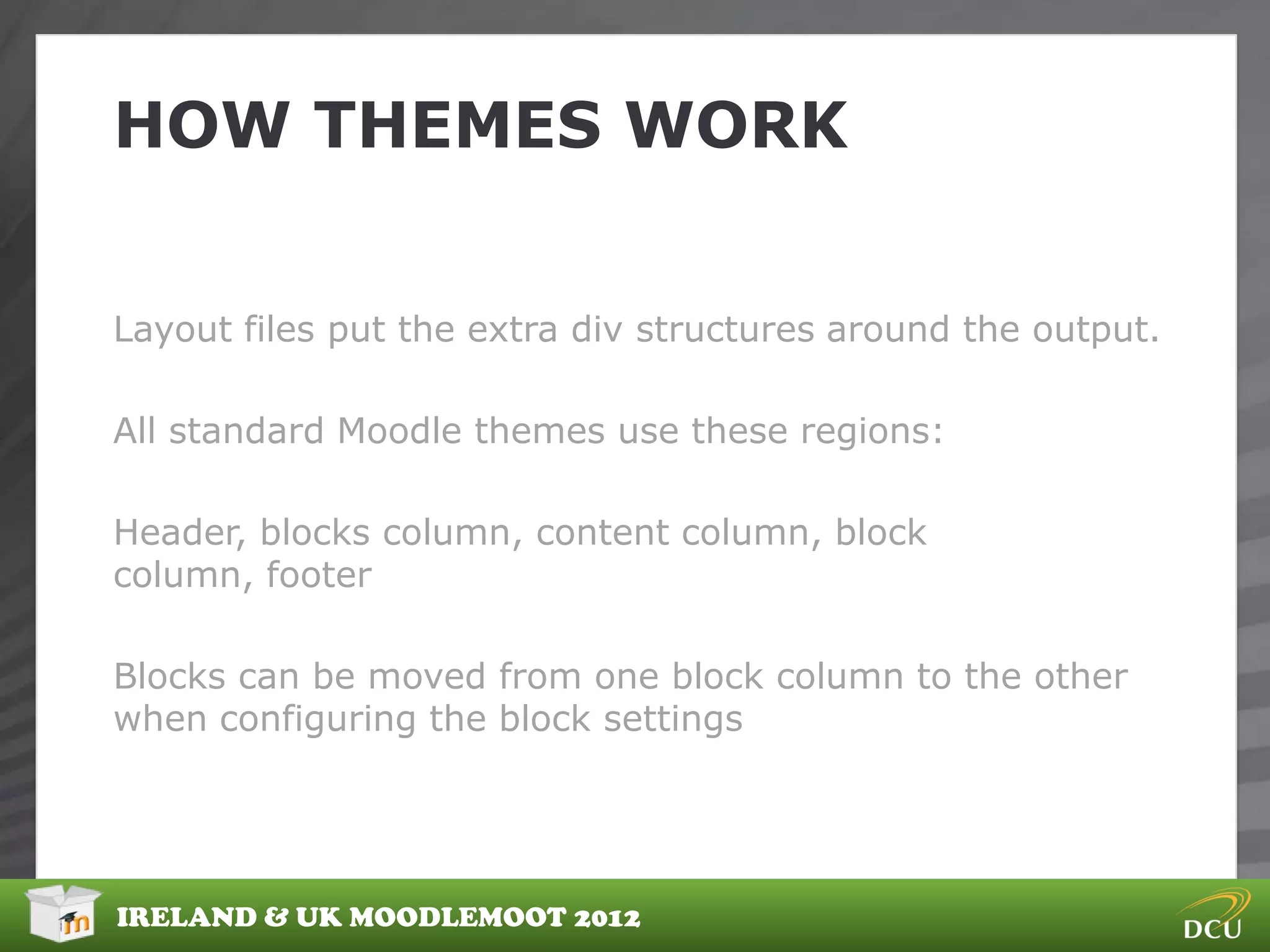 HOW THEMES WORK

Layout files put the extra div structures around the output.

All standard Moodle themes use these regions:

Header, blocks column, content column, block column, footer

Blocks can be moved from one block column to the other when configuring the block settings

IRELAND & UK MOODLEMOOT 2012

DCU